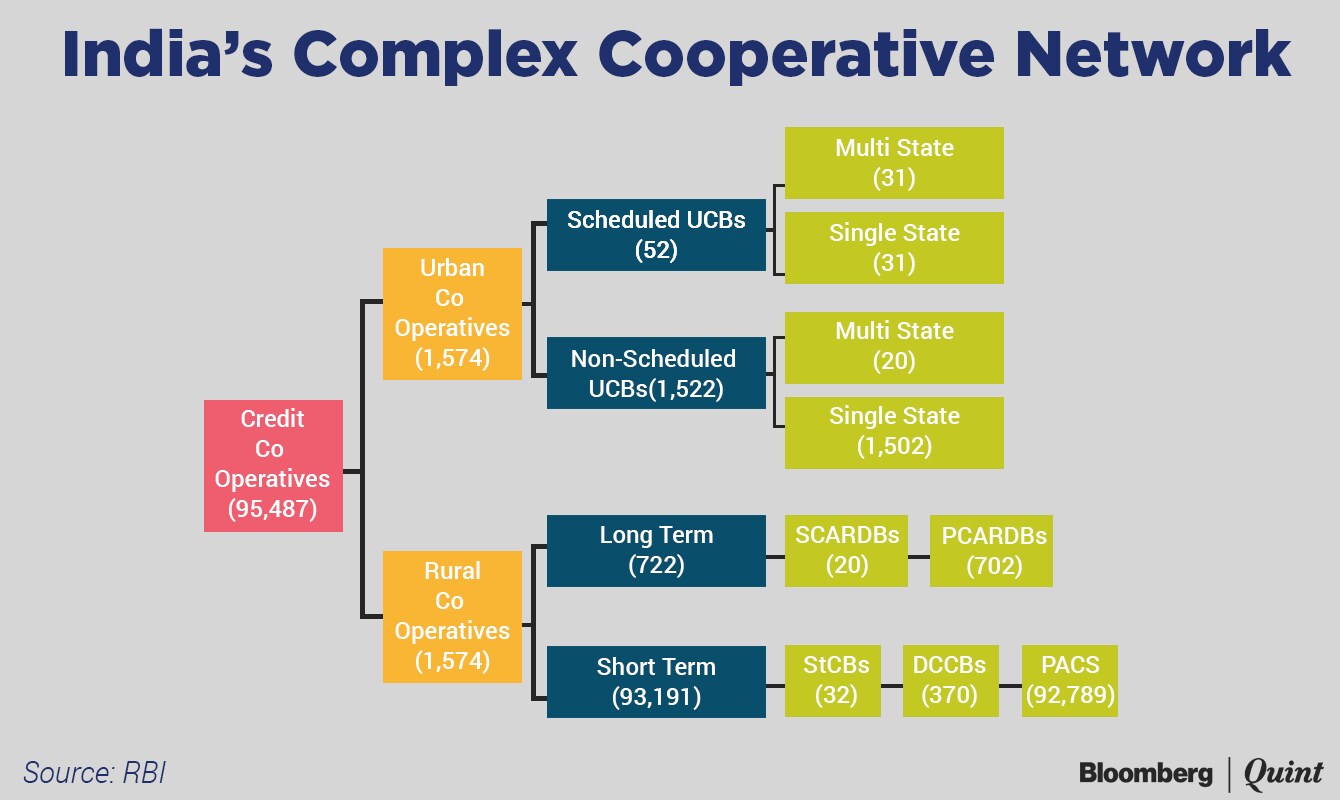 India's Complex Cooperative Network

Credit Co Operatives (95,487)

Urban Co Operatives (1,574)

Scheduled UCBs (52)

Multi State (31)

Single State (31)

Non-Scheduled UCBs(1,522)

Multi State (20)

Single State (1,502)

Rural Co Operatives (1,574)

Long Term (722)

SCARDBs (20)

PCARDBs (702)

Short Term (93,191)

StCBs (32)

DCCBs (370)

PACS (92,789)

Source: RBI

Bloomberg | Quint